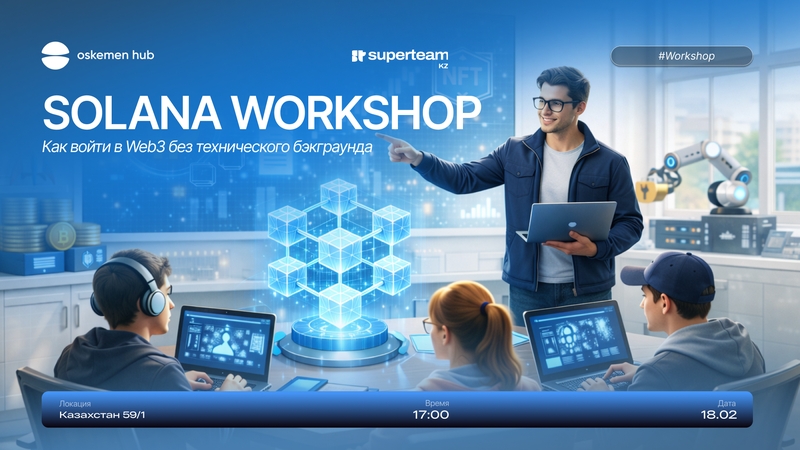 oskemen hub

superteam KZ

#Workshop

NFT

SOLANA WORKSHOP

Как войти в Web3 без технического бэкграунда

Локация
Казахстан 59/1

Время
17:00

Дата
18.02